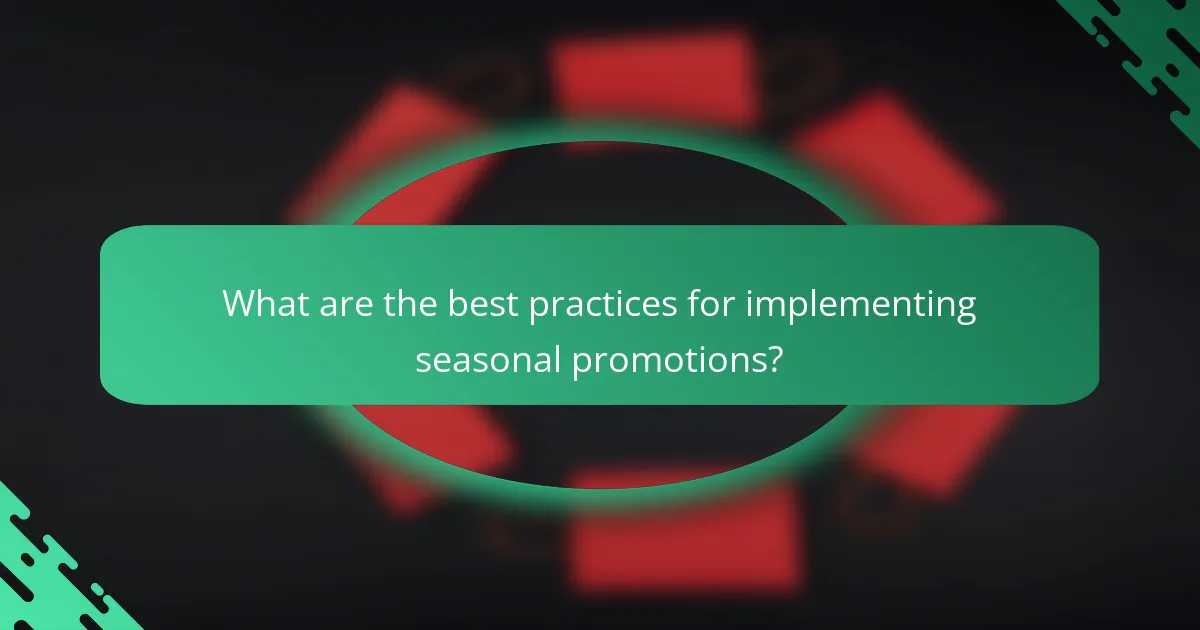 What are the best practices for implementing seasonal promotions?